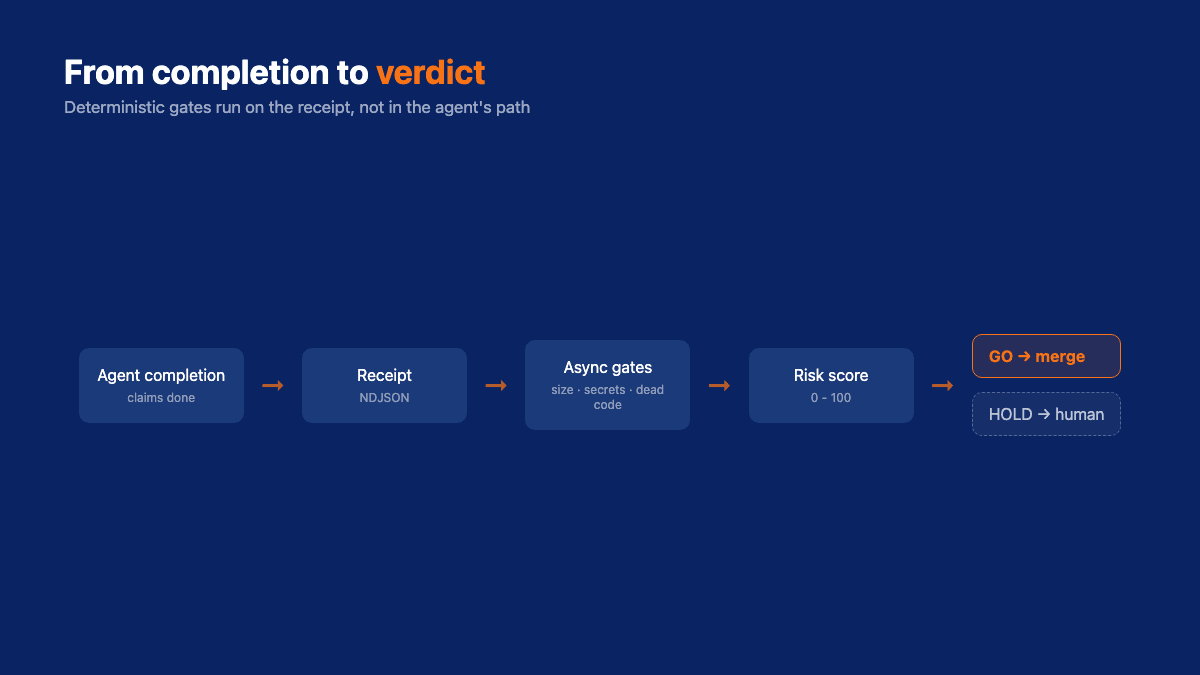 From completion to verdict

Deterministic gates run on the receipt, not in the agent's path

Agent completion
claims done

→

Receipt
NDJSON

→

Async gates
size · secrets · dead code

→

Risk score
0 - 100

→

GO → merge

HOLD → human